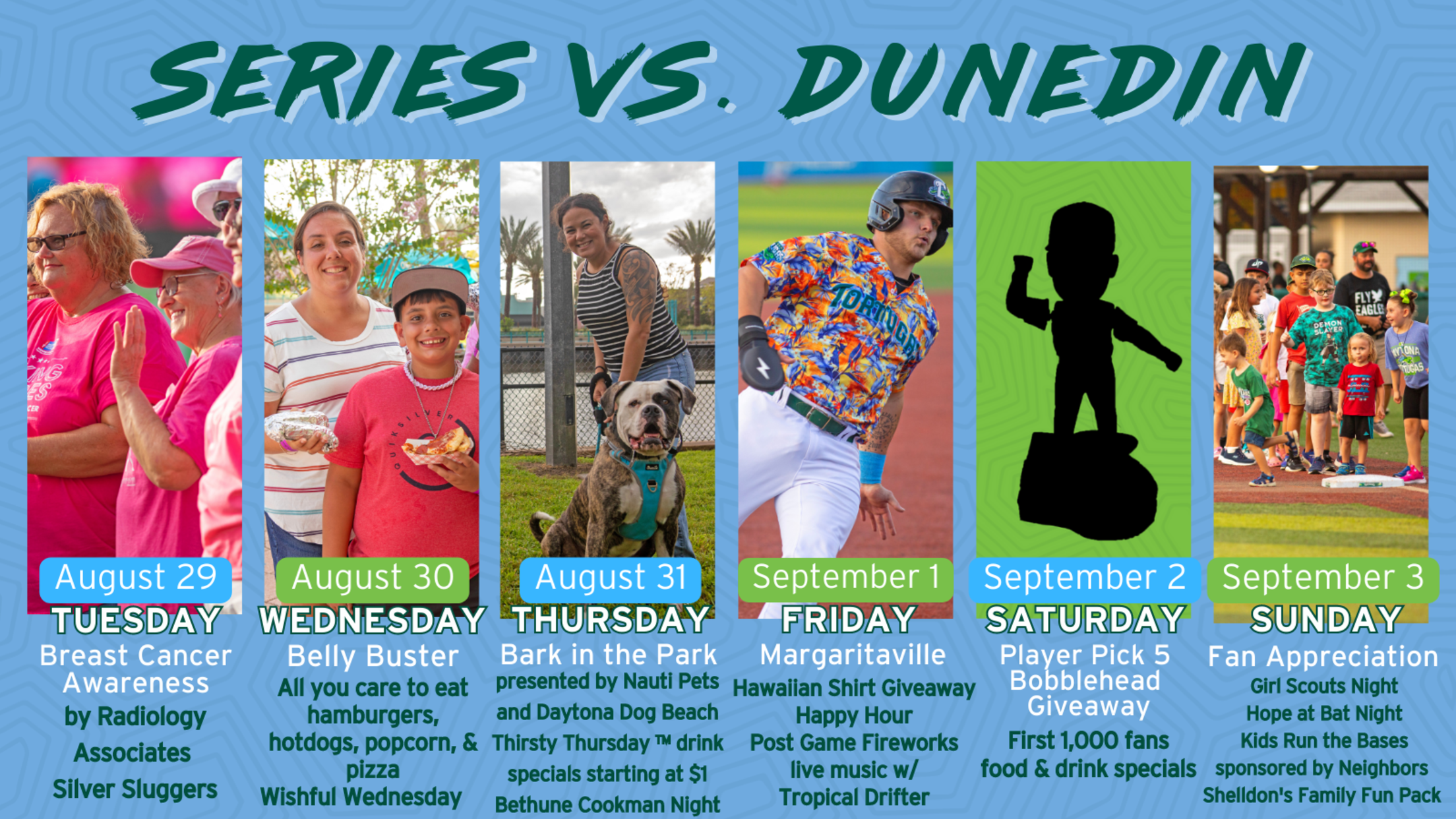 SERIES VS. DUNEDIN

August 29
TUESDAY
Breast Cancer Awareness
by Radiology Associates
Silver Sluggers

August 30
WEDNESDAY
Belly Buster
All you care to eat hamburgers, hotdogs, popcorn, & pizza
Wishful Wednesday

August 31
THURSDAY
Bark in the Park
presented by Nauti Pets and Daytona Dog Beach
Thirsty Thursday ™ drink specials starting at $1
Bethune Cookman Night

September 1
FRIDAY
Margaritaville
Hawaiian Shirt Giveaway
Happy Hour
Post Game Fireworks
live music w/ Tropical Drifter

September 2
SATURDAY
Player Pick 5 Bobblehead Giveaway
First 1,000 fans
food & drink specials

September 3
SUNDAY
Fan Appreciation
Girl Scouts Night
Hope at Bat Night
Kids Run the Bases
sponsored by Neighbors
Shelldon's Family Fun Pack